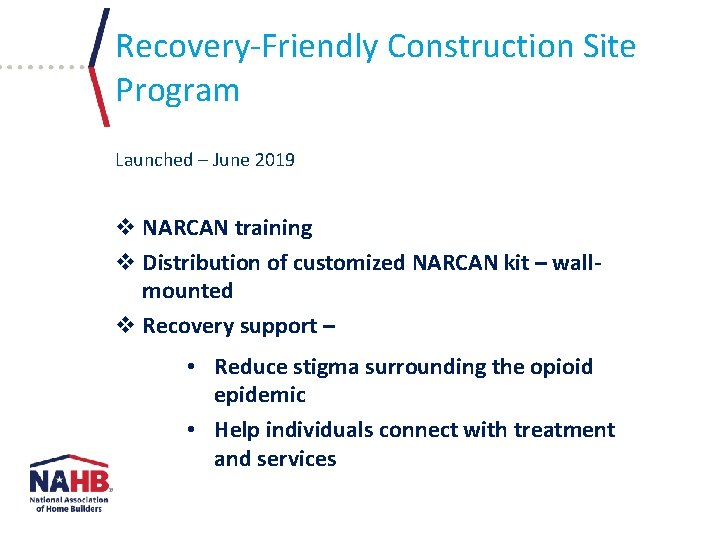 Recovery-Friendly Construction Site Program

Launched – June 2019

❖ NARCAN training
❖ Distribution of customized NARCAN kit – wall-mounted
❖ Recovery support –

• Reduce stigma surrounding the opioid epidemic
• Help individuals connect with treatment and services

NAHB
National Association of Home Builders